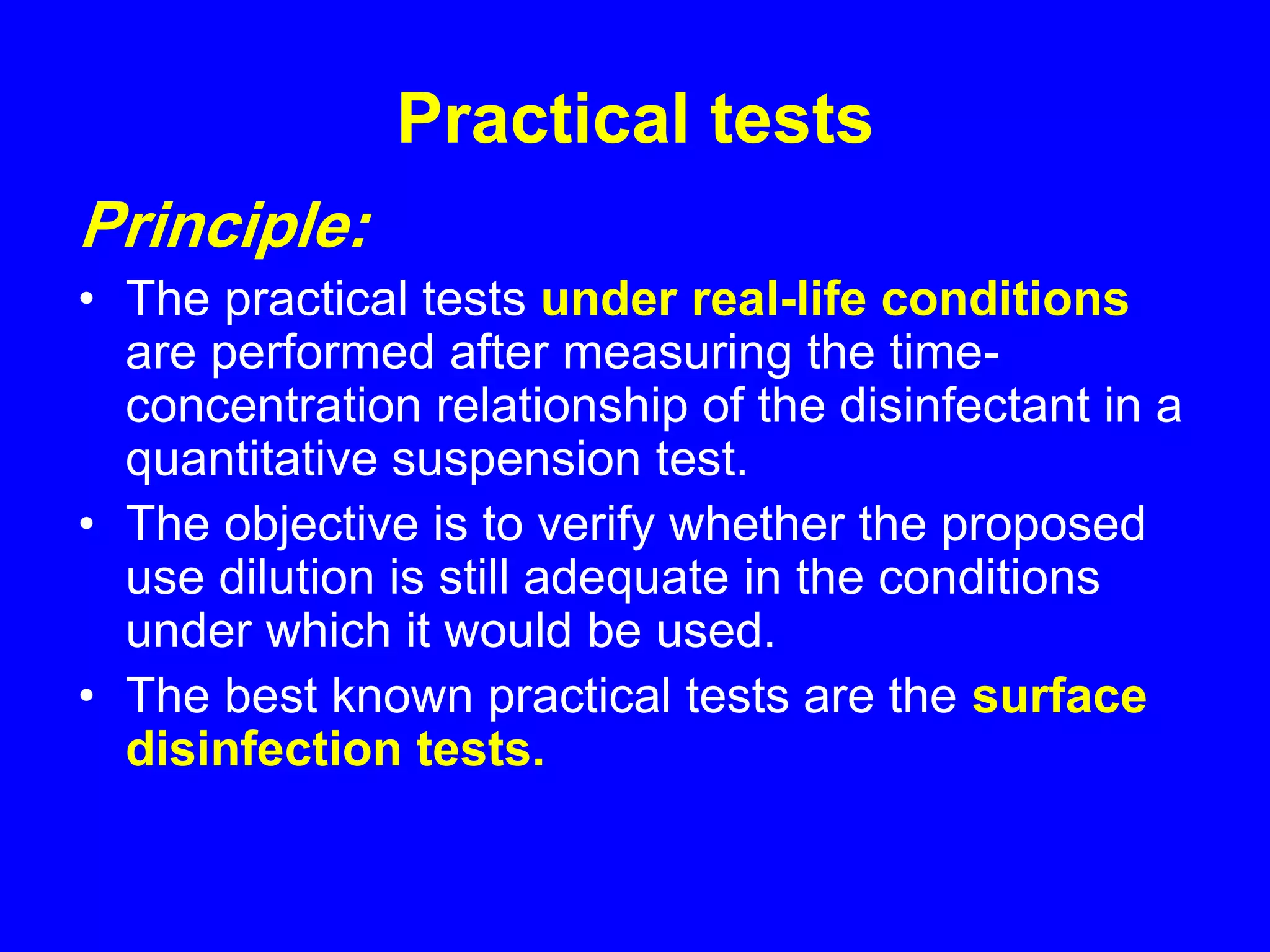 Practical tests

Principle:

• The practical tests under real-life conditions are performed after measuring the time-concentration relationship of the disinfectant in a quantitative suspension test.
• The objective is to verify whether the proposed use dilution is still adequate in the conditions under which it would be used.
• The best known practical tests are the surface disinfection tests.